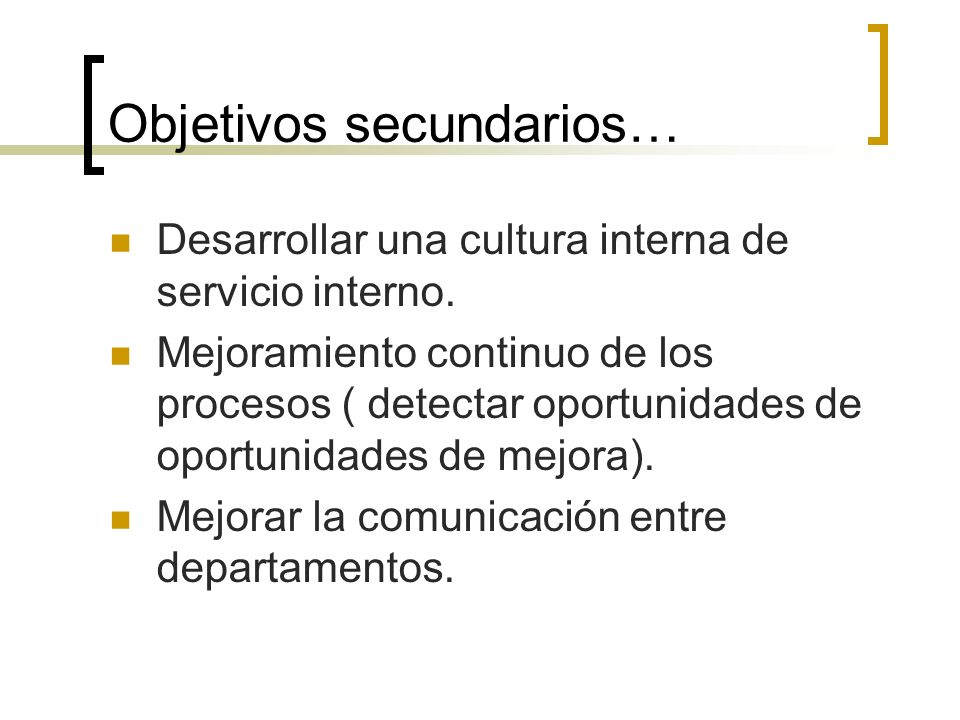 Objetivos secundarios…

- Desarrollar una cultura interna de servicio interno.
- Mejoramiento continuo de los procesos ( detectar oportunidades de oportunidades de mejora).
- Mejorar la comunicación entre departamentos.